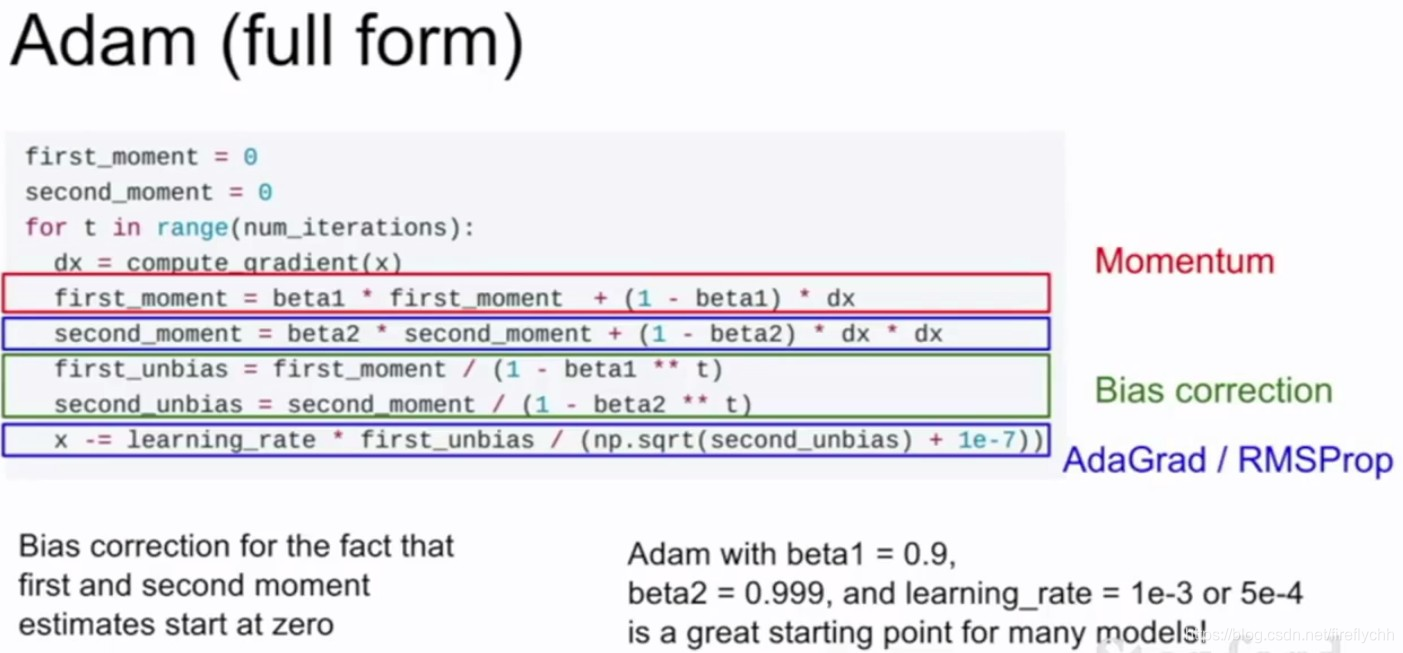 Adam (full form)

first_moment = 0
second_moment = 0
for t in range(num_iterations):
  dx = compute_gradient(x)
  first_moment = beta1 * first_moment + (1 - beta1) * dx
  second_moment = beta2 * second_moment + (1 - beta2) * dx * dx
  first_unbias = first_moment / (1 - beta1 ** t)
  second_unbias = second_moment / (1 - beta2 ** t)
  x -= learning_rate * first_unbias / (np.sqrt(second_unbias) + 1e-7))

Momentum

Bias correction

AdaGrad / RMSProp

Bias correction for the fact that first and second moment estimates start at zero

Adam with beta1 = 0.9, beta2 = 0.999, and learning_rate = 1e-3 or 5e-4 is a great starting point for many models!

https://blog.csdn.net/fireflychh